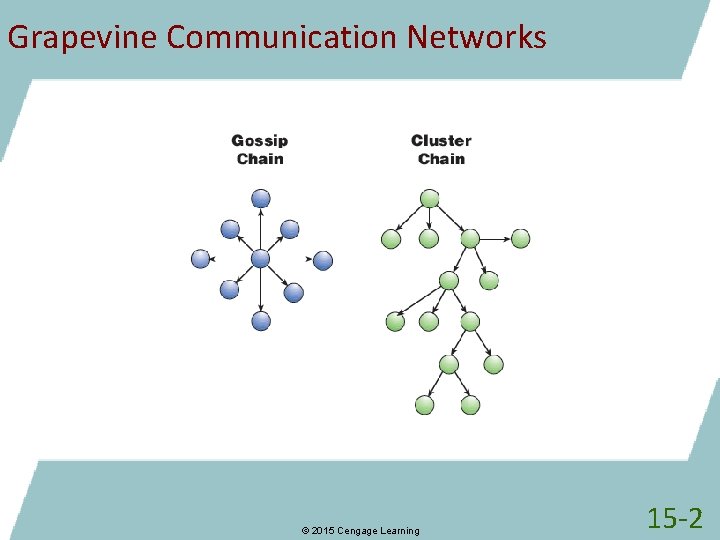 Grapevine Communication Networks

Gossip Chain

Cluster Chain

© 2015 Cengage Learning

15-2